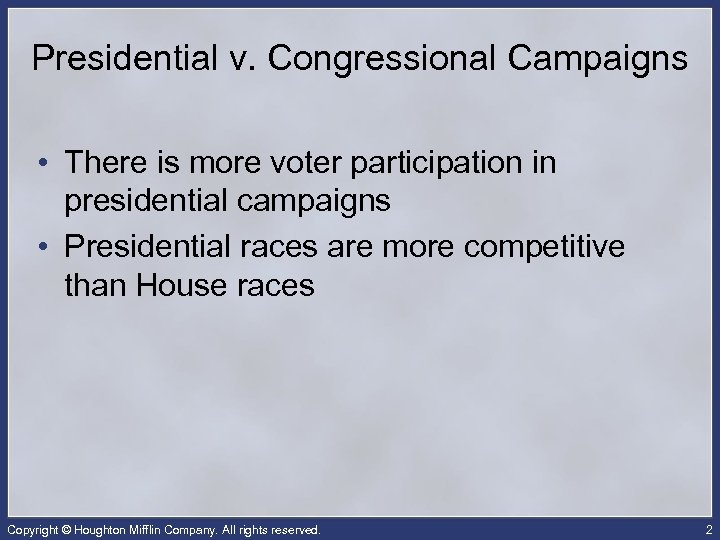 Presidential v. Congressional Campaigns

• There is more voter participation in presidential campaigns

• Presidential races are more competitive than House races

Copyright © Houghton Mifflin Company. All rights reserved.

2